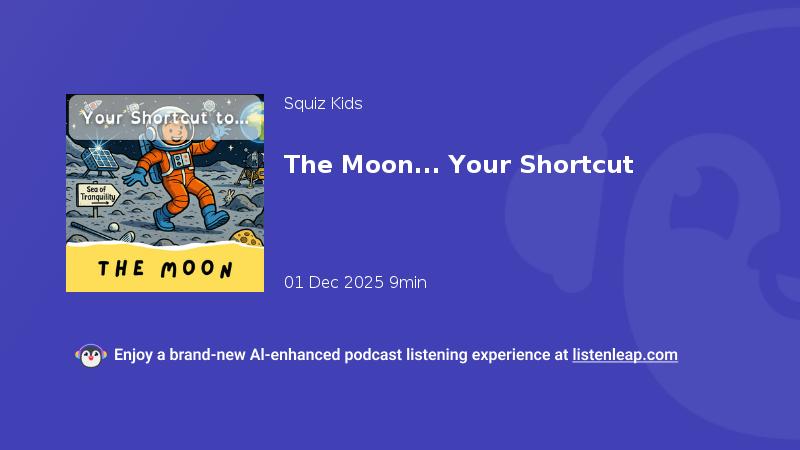 Your Shortcut to...

Sea of Tranquility

THE MOON

Squiz Kids

The Moon... Your Shortcut

01 Dec 2025 9min

Enjoy a brand-new AI-enhanced podcast listening experience at listenleap.com